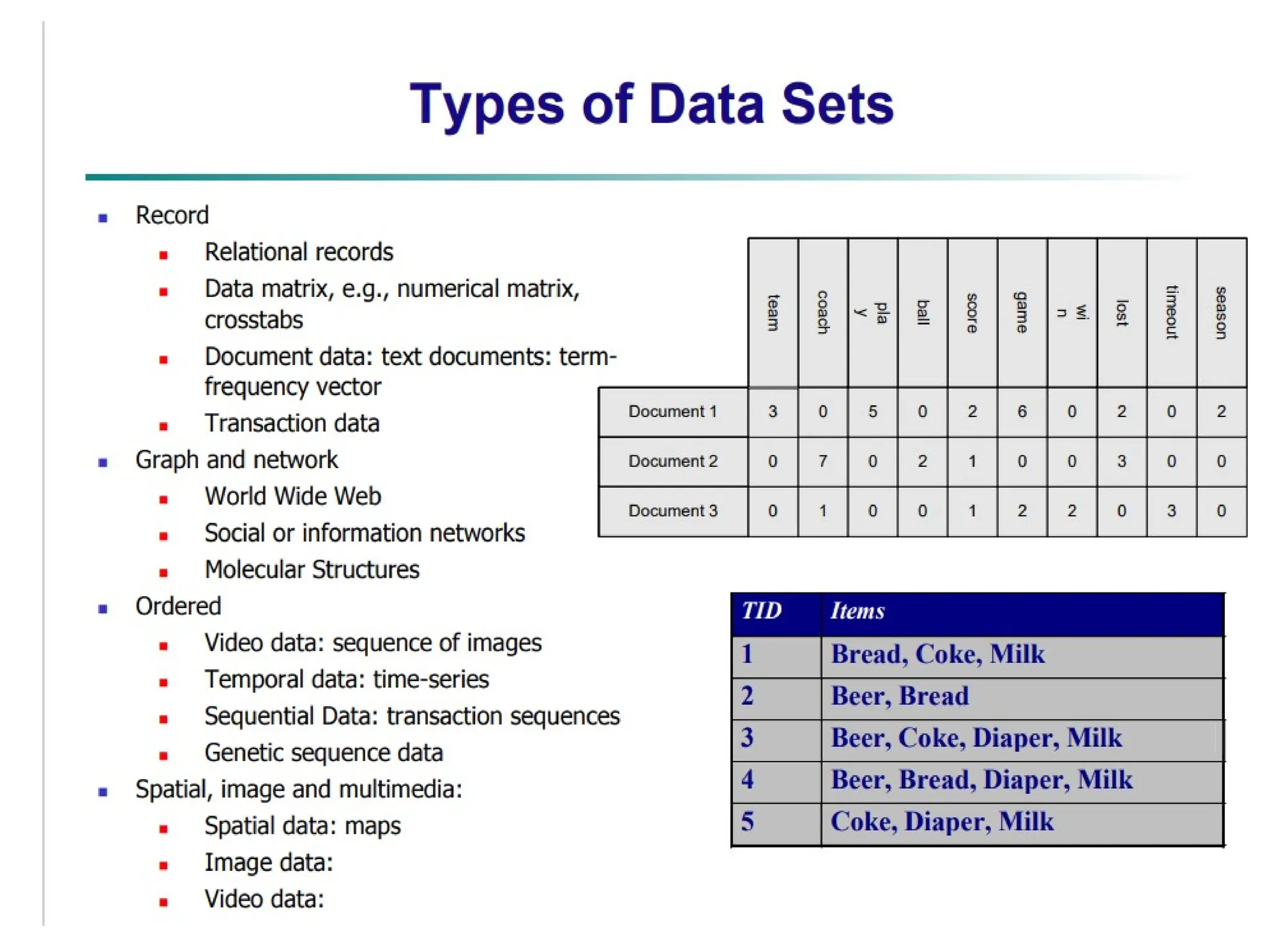 Types of Data Sets

- Record
  - Relational records
  - Data matrix, e.g., numerical matrix, crosstabs
  - Document data: text documents: term-frequency vector
  - Transaction data
- Graph and network
  - World Wide Web
  - Social or information networks
  - Molecular Structures
- Ordered
  - Video data: sequence of images
  - Temporal data: time-series
  - Sequential Data: transaction sequences
  - Genetic sequence data
- Spatial, image and multimedia:
  - Spatial data: maps
  - Image data:
  - Video data:

| | team | coach | pla y | ball | score | game | wi n | lost | timeout | season |
|---|---|---|---|---|---|---|---|---|---|---|
| Document 1 | 3 | 0 | 5 | 0 | 2 | 6 | 0 | 2 | 0 | 2 |
| Document 2 | 0 | 7 | 0 | 2 | 1 | 0 | 0 | 3 | 0 | 0 |
| Document 3 | 0 | 1 | 0 | 0 | 1 | 2 | 2 | 0 | 3 | 0 |

| TID | Items |
|---|---|
| 1 | Bread, Coke, Milk |
| 2 | Beer, Bread |
| 3 | Beer, Coke, Diaper, Milk |
| 4 | Beer, Bread, Diaper, Milk |
| 5 | Coke, Diaper, Milk |